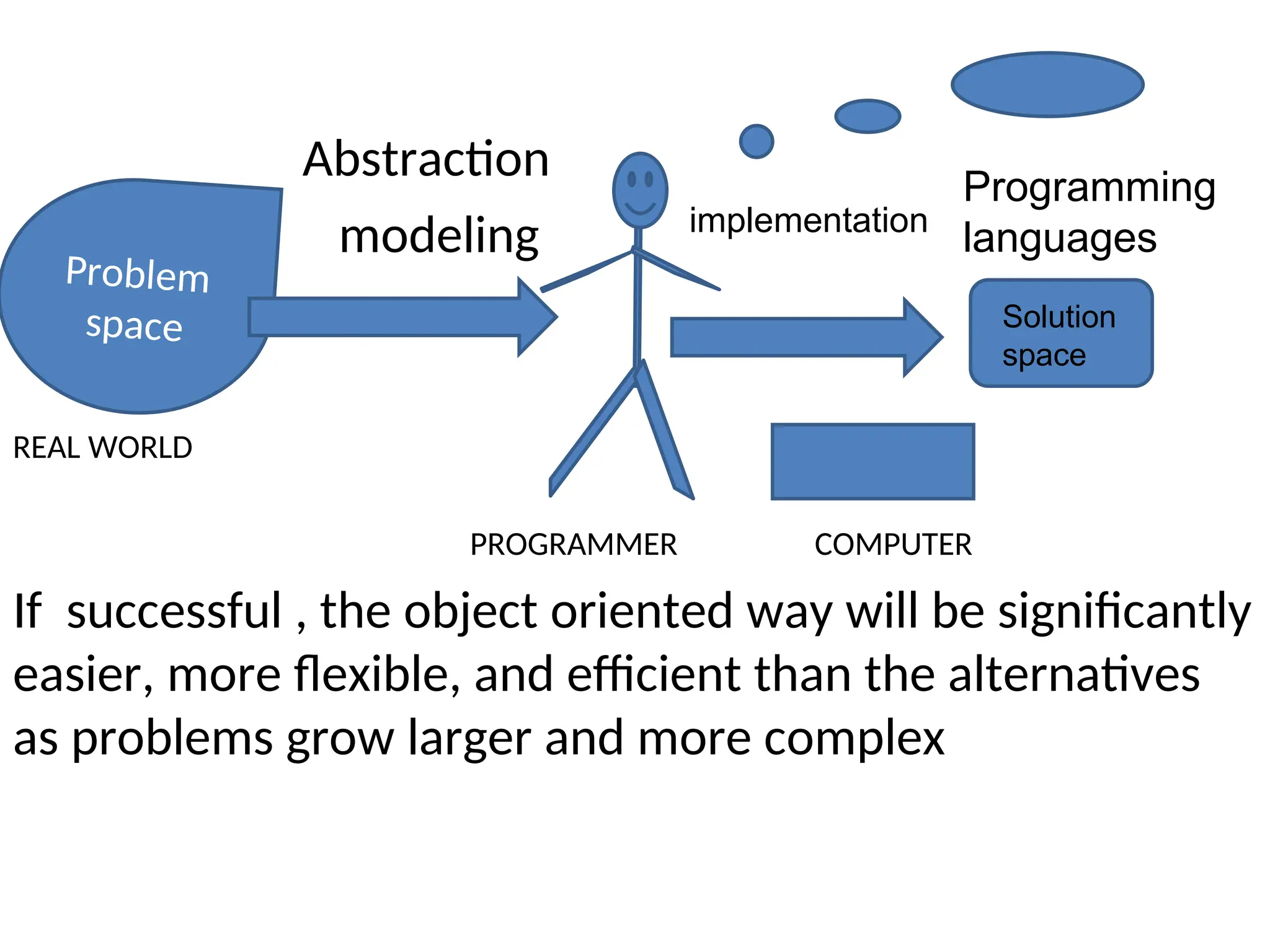 Abstraction
modeling

implementation

Programming languages

Problem space

Solution space

REAL WORLD

PROGRAMMER

COMPUTER

If successful , the object oriented way will be significantly easier, more flexible, and efficient than the alternatives as problems grow larger and more complex